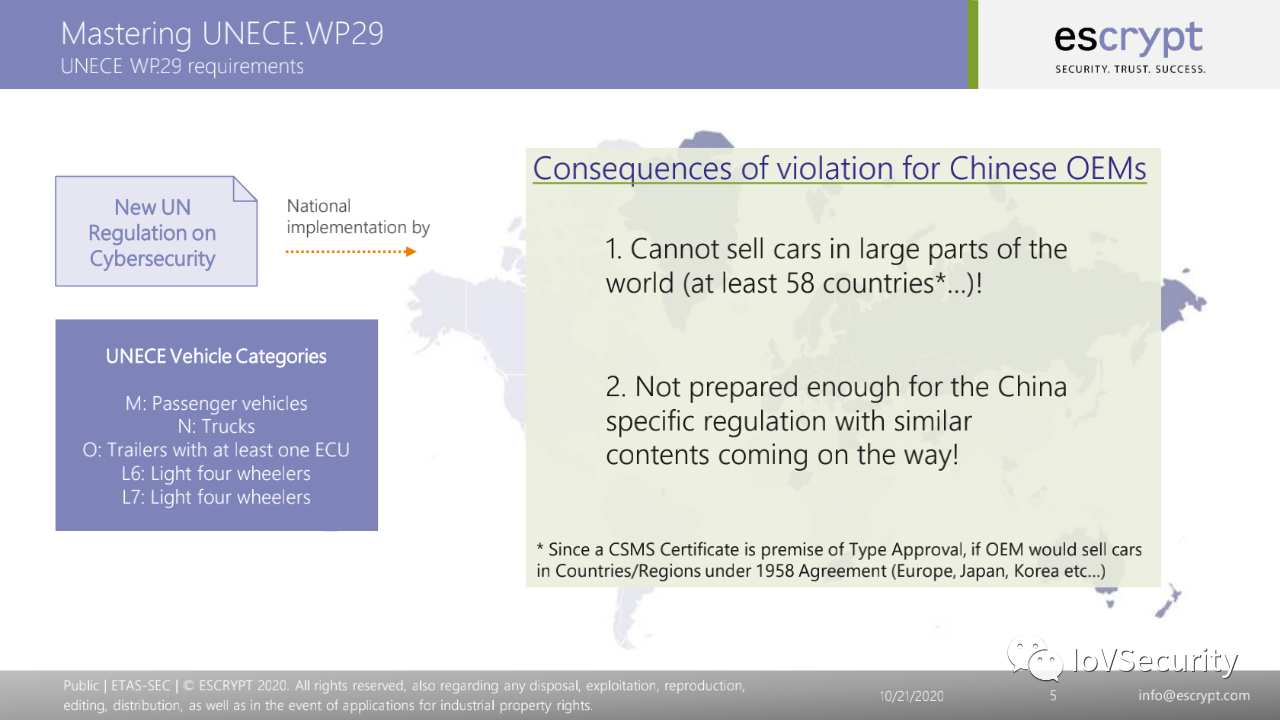 Mastering UNECE.WP29
UNECE WP.29 requirements

escrypt
SECURITY. TRUST. SUCCESS.

New UN Regulation on Cybersecurity

National implementation by

UNECE Vehicle Categories

M: Passenger vehicles
N: Trucks
O: Trailers with at least one ECU
L6: Light four wheelers
L7: Light four wheelers

Consequences of violation for Chinese OEMs

1. Cannot sell cars in large parts of the world (at least 58 countries*...)!

2. Not prepared enough for the China specific regulation with similar contents coming on the way!

* Since a CSMS Certificate is premise of Type Approval, if OEM would sell cars in Countries/Regions under 1958 Agreement (Europe, Japan, Korea etc...)

IoVSecurity

Public | ETAS-SEC | © ESCRYPT 2020. All rights reserved, also regarding any disposal, exploitation, reproduction, editing, distribution, as well as in the event of applications for industrial property rights.

10/21/2020

5

info@escrypt.com